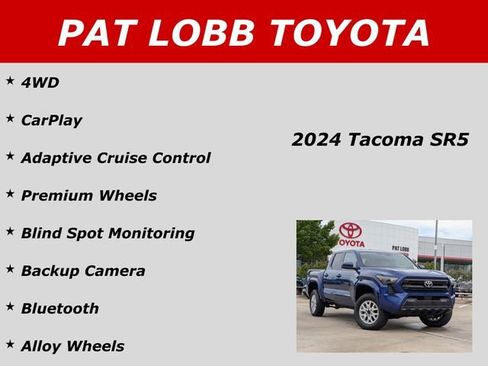 PAT LOBB TOYOTA

* 4WD

* CarPlay

* Adaptive Cruise Control

* Premium Wheels

* Blind Spot Monitoring

* Backup Camera

* Bluetooth

* Alloy Wheels

2024 Tacoma SR5

TOYOTA

PAT LOBB